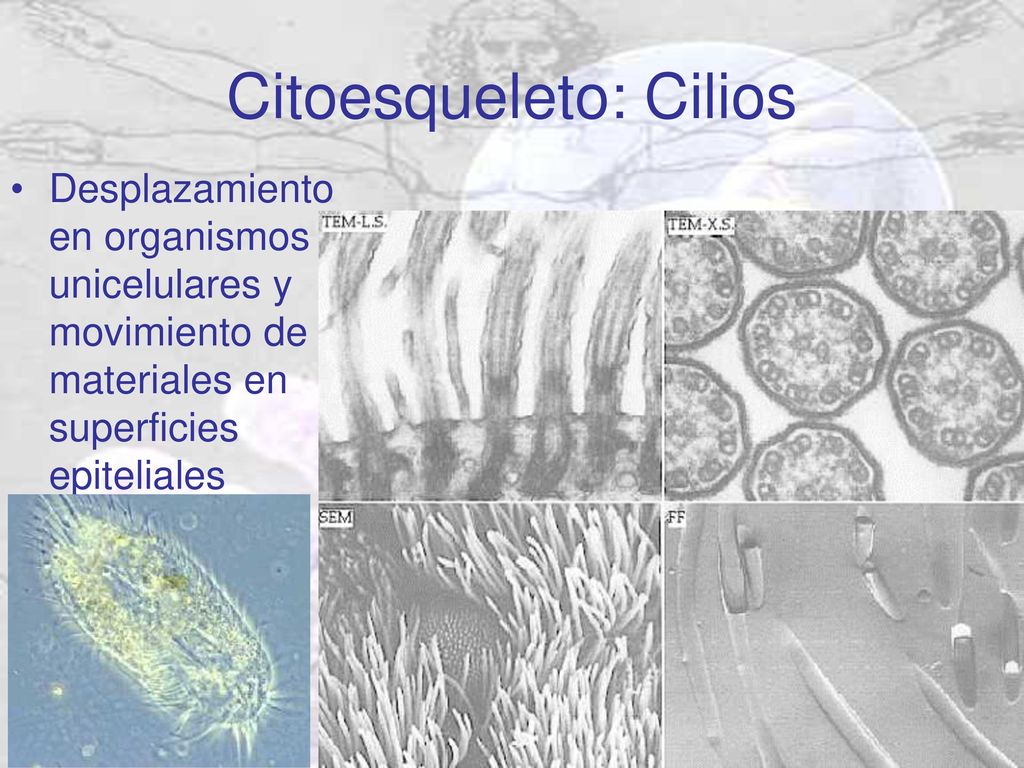 Citoesqueleto: Cilios

• Desplazamiento en organismos unicelulares y movimiento de materiales en superficies epiteliales

TEM-L.S.

TEM-X.S.

SEM

FF